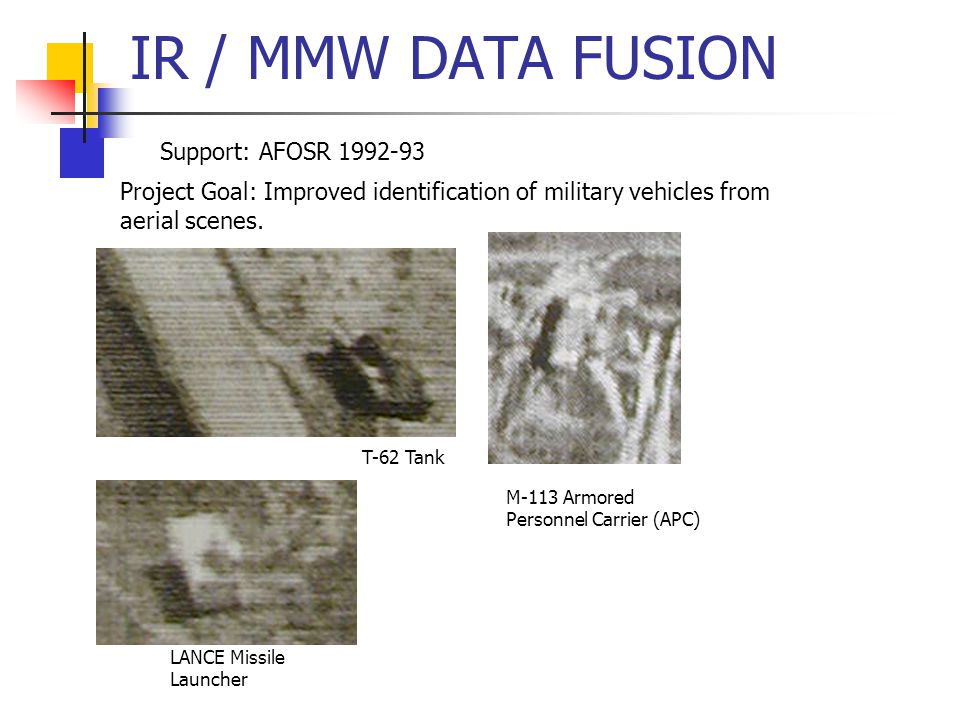 IR / MMW DATA FUSION

Support: AFOSR 1992-93

Project Goal: Improved identification of military vehicles from aerial scenes.

T-62 Tank

M-113 Armored Personnel Carrier (APC)

LANCE Missile Launcher